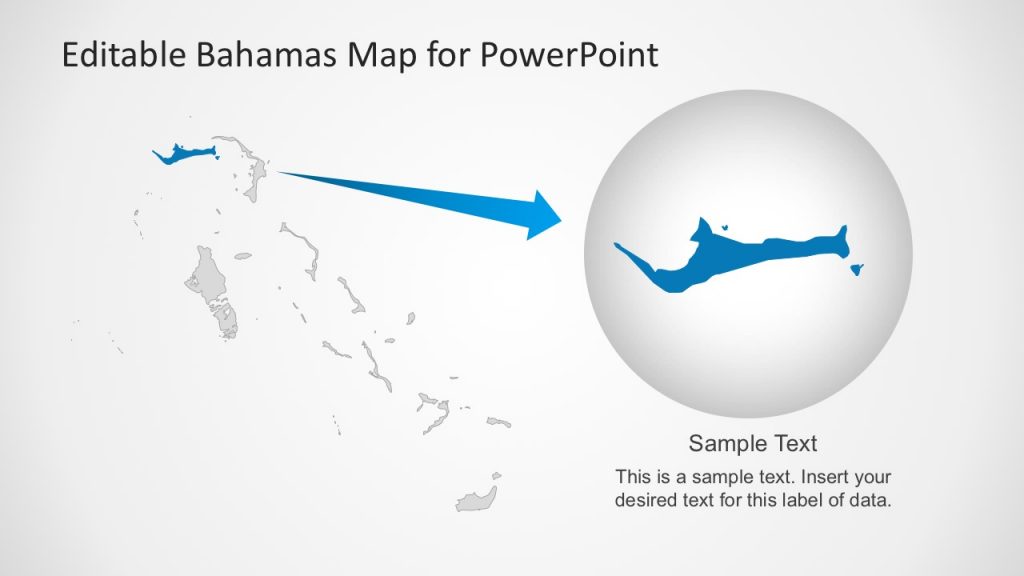 Editable Bahamas Map for PowerPoint

Sample Text

This is a sample text. Insert your desired text for this label of data.